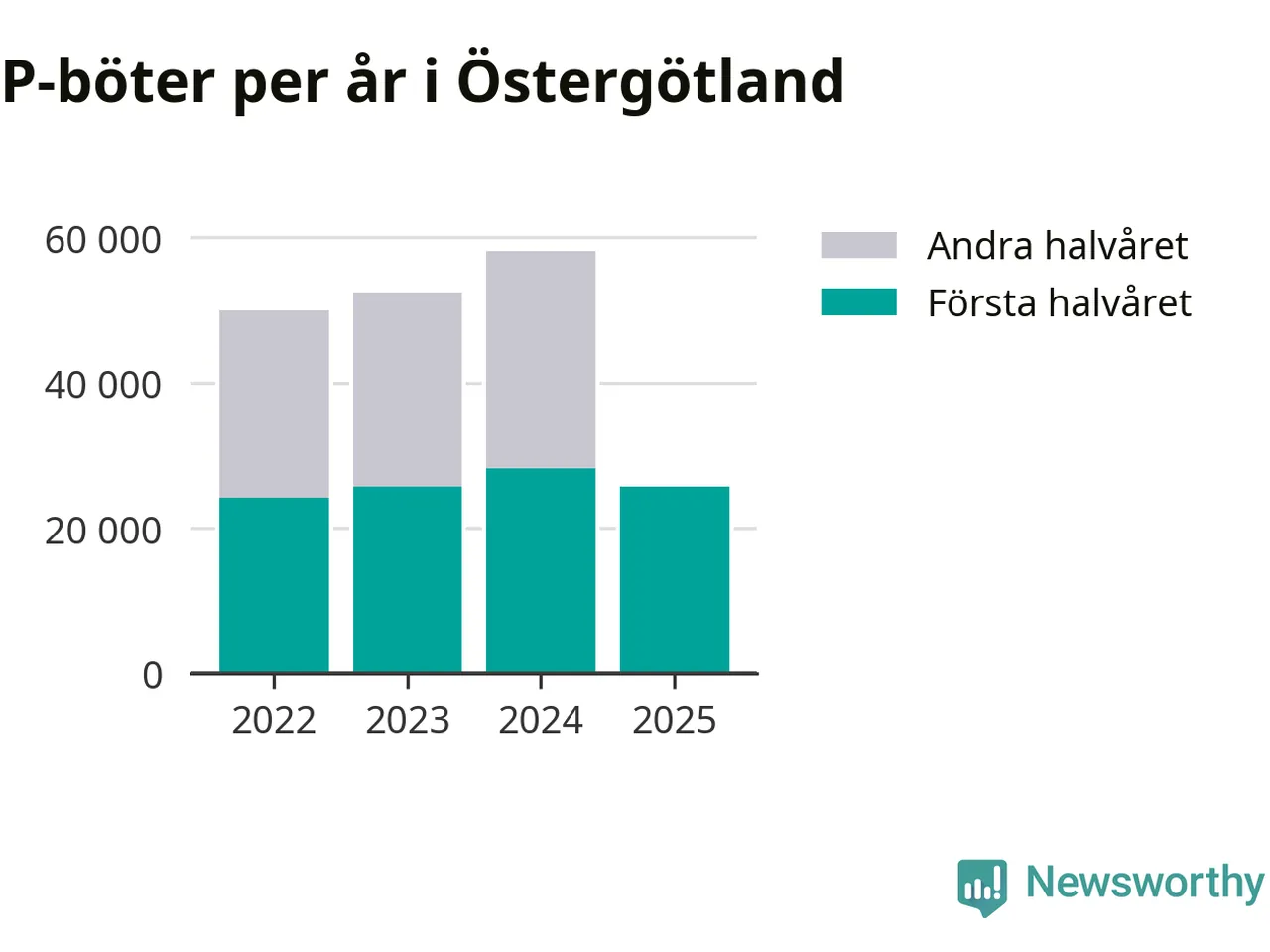 P-böter per år i Östergötland

60 000
40 000
20 000
0

2022
2023
2024
2025

Andra halvåret
Första halvåret

Newsworthy